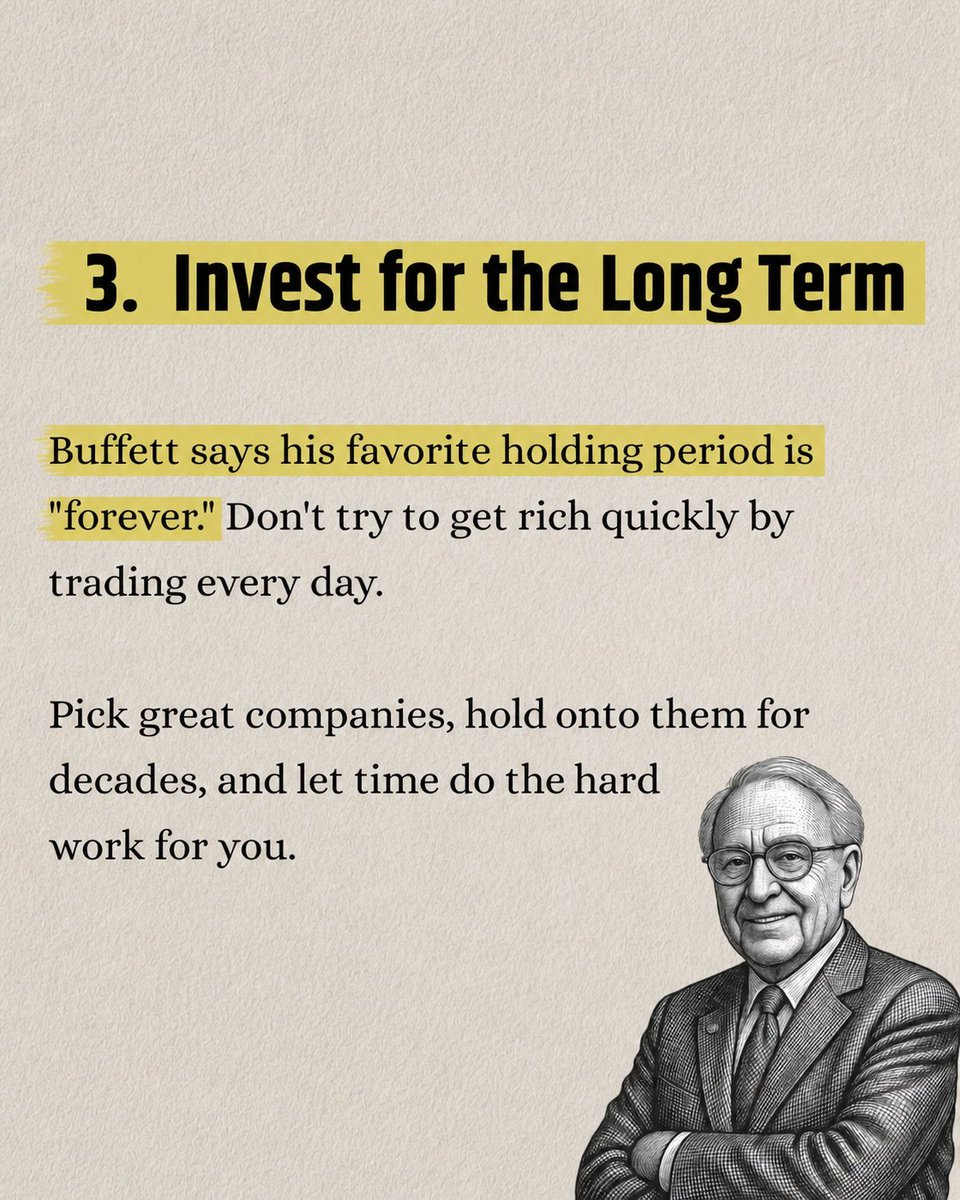 3. Invest for the Long Term

Buffett says his favorite holding period is "forever." Don't try to get rich quickly by trading every day.

Pick great companies, hold onto them for decades, and let time do the hard work for you.